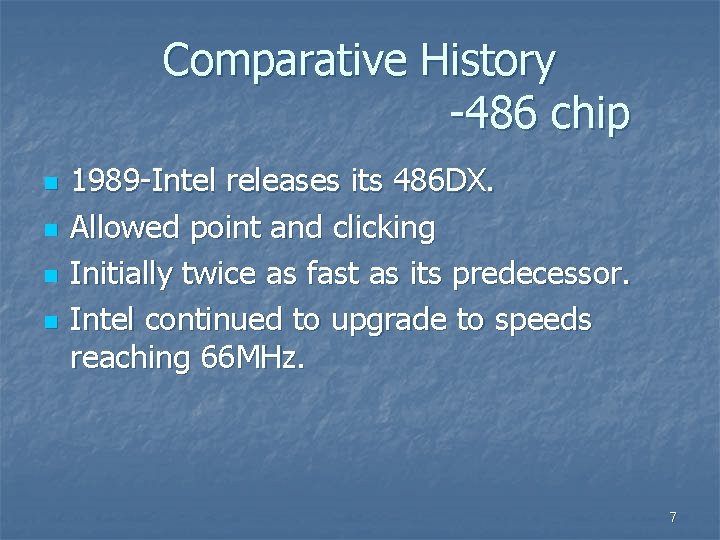 Comparative History
-486 chip

- 1989-Intel releases its 486DX.
- Allowed point and clicking
- Initially twice as fast as its predecessor.
- Intel continued to upgrade to speeds reaching 66MHz.

7